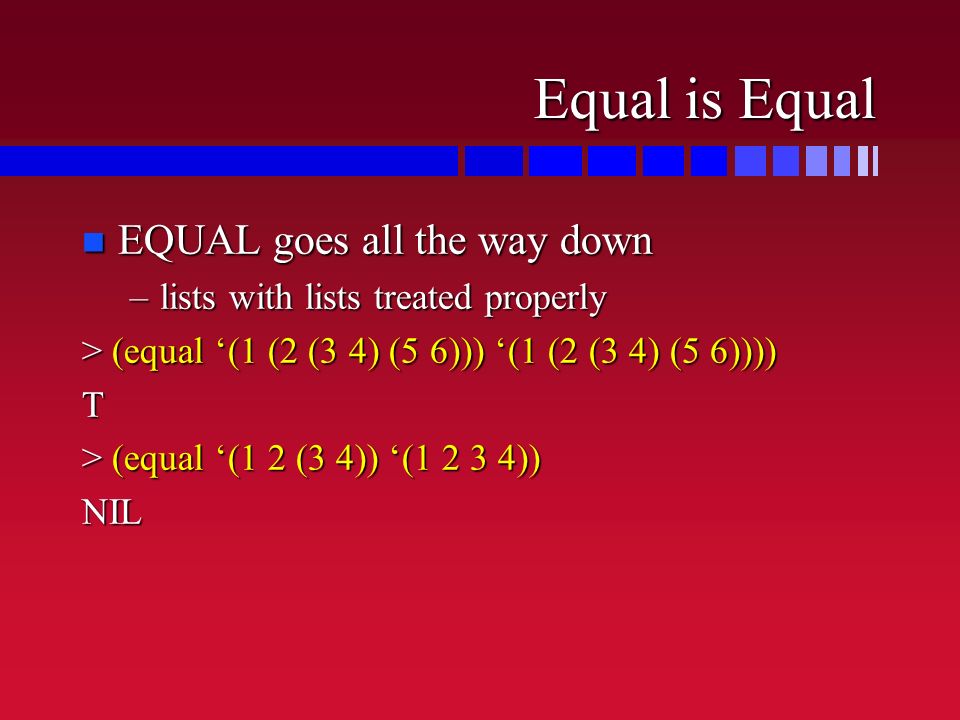 Equal is Equal

EQUAL goes all the way down

– lists with lists treated properly

> (equal ‘(1 (2 (3 4) (5 6))) ‘(1 (2 (3 4) (5 6))))

T

> (equal ‘(1 2 (3 4)) ‘(1 2 3 4))

NIL